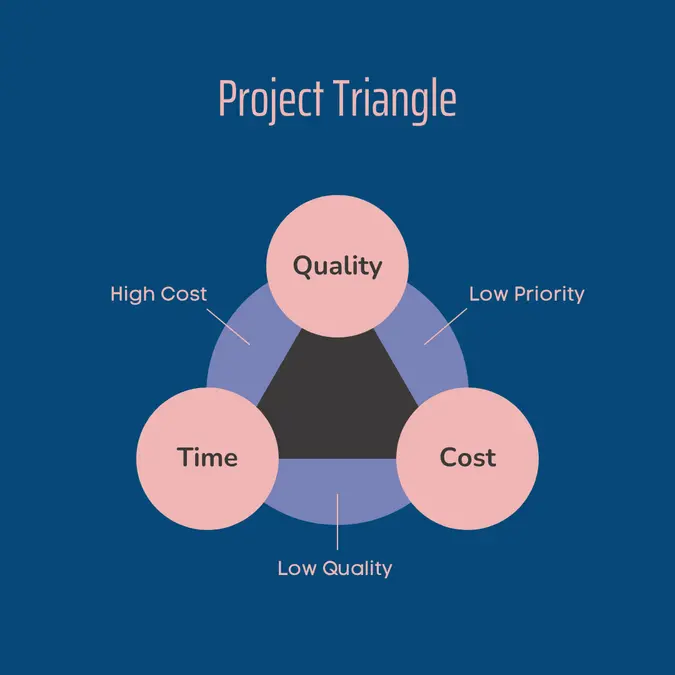 Project Triangle

Quality

High Cost

Low Priority

Time

Cost

Low Quality